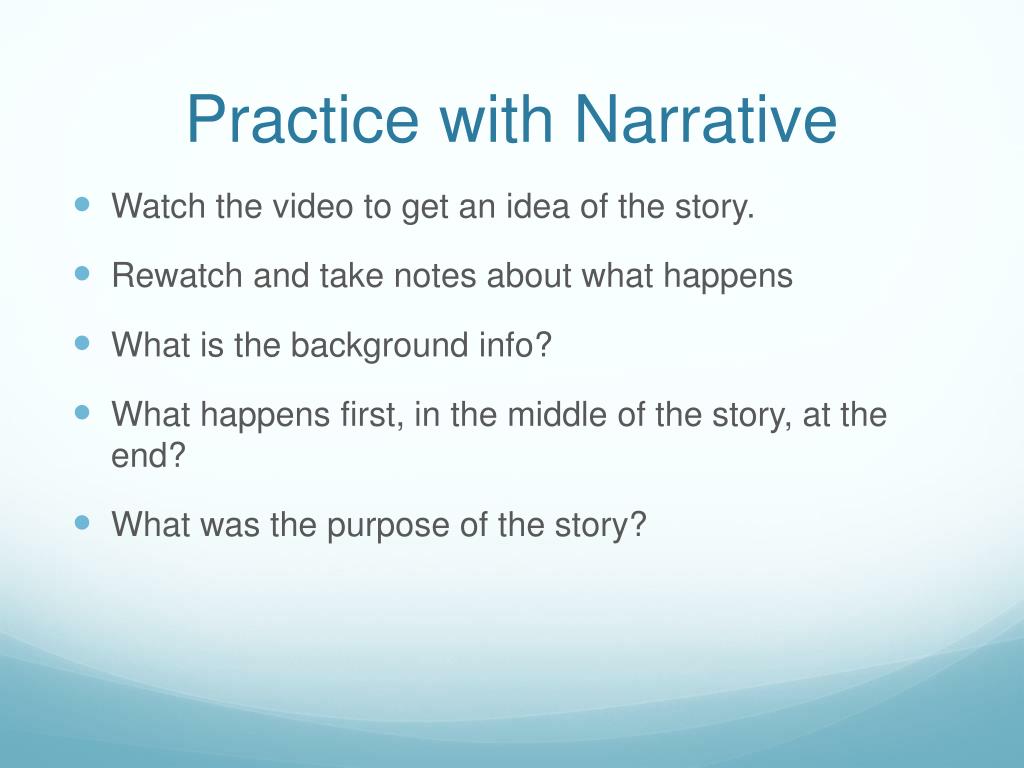 Practice with Narrative

- Watch the video to get an idea of the story.
- Rewatch and take notes about what happens
- What is the background info?
- What happens first, in the middle of the story, at the end?
- What was the purpose of the story?